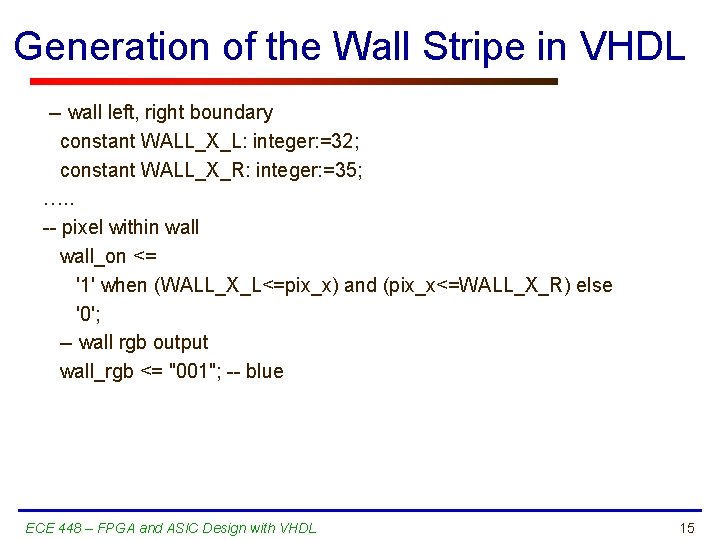 Generation of the Wall Stripe in VHDL

– wall left, right boundary
constant WALL_X_L: integer:=32;
constant WALL_X_R: integer:=35;
…..
-- pixel within wall
wall_on <=
'1' when (WALL_X_L<=pix_x) and (pix_x<=WALL_X_R) else
'0';
– wall rgb output
wall_rgb <= "001"; -- blue

ECE 448 – FPGA and ASIC Design with VHDL

15